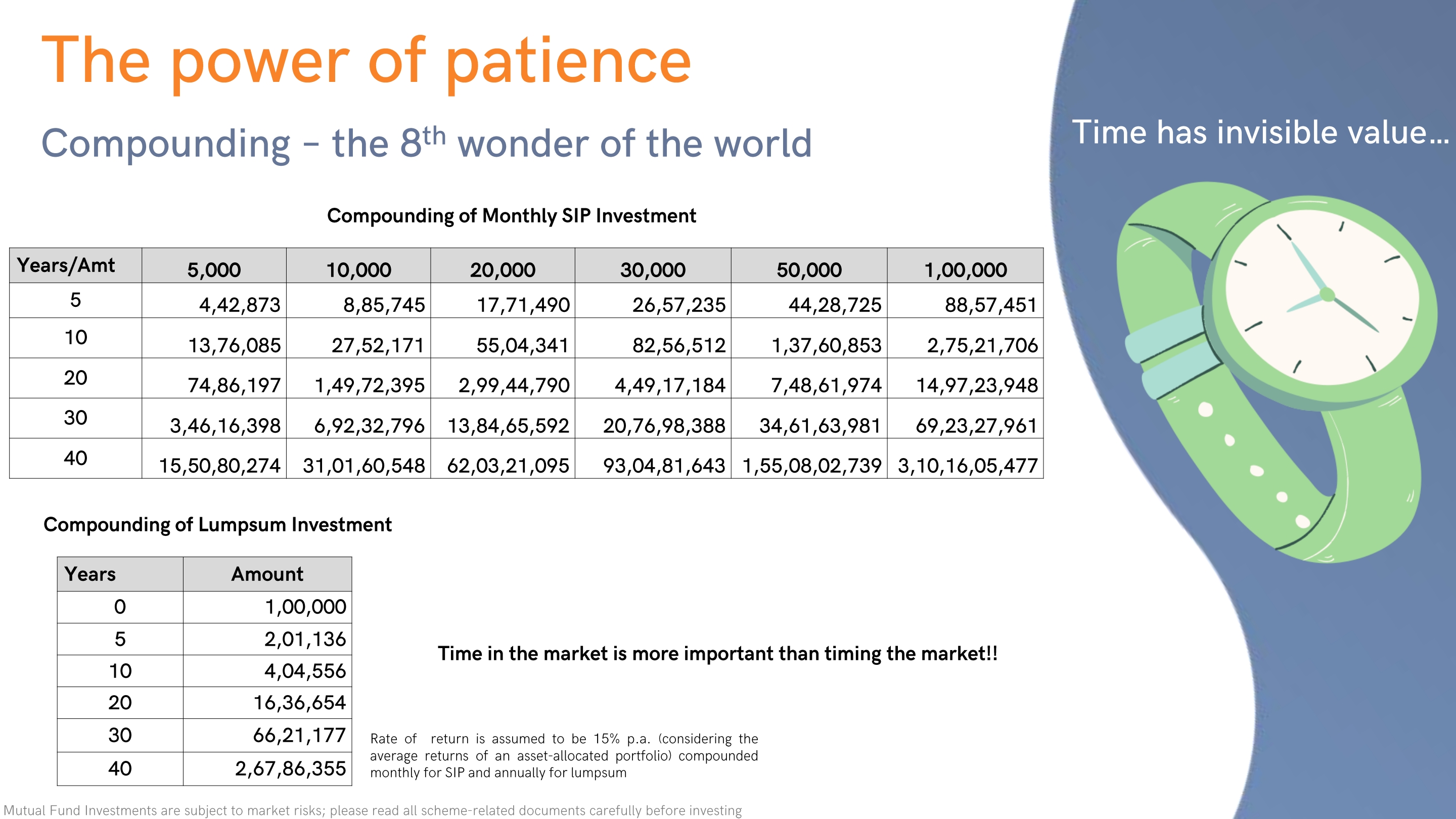 The power of patience

Compounding – the 8$^{th}$ wonder of the world

Time has invisible value...

Compounding of Monthly SIP Investment

| Years/Amt | 5,000 | 10,000 | 20,000 | 30,000 | 50,000 | 1,00,000 |
|---|---|---|---|---|---|---|
| 5 | 4,42,873 | 8,85,745 | 17,71,490 | 26,57,235 | 44,28,725 | 88,57,451 |
| 10 | 13,76,085 | 27,52,171 | 55,04,341 | 82,56,512 | 1,37,60,853 | 2,75,21,706 |
| 20 | 74,86,197 | 1,49,72,395 | 2,99,44,790 | 4,49,17,184 | 7,48,61,974 | 14,97,23,948 |
| 30 | 3,46,16,398 | 6,92,32,796 | 13,84,65,592 | 20,76,98,388 | 34,61,63,981 | 69,23,27,961 |
| 40 | 15,50,80,274 | 31,01,60,548 | 62,03,21,095 | 93,04,81,643 | 1,55,08,02,739 | 3,10,16,05,477 |

Compounding of Lumpsum Investment

| Years | Amount |
|---|---|
| 0 | 1,00,000 |
| 5 | 2,01,136 |
| 10 | 4,04,556 |
| 20 | 16,36,654 |
| 30 | 66,21,177 |
| 40 | 2,67,86,355 |

Time in the market is more important than timing the market!!

Rate of return is assumed to be 15% p.a. (considering the average returns of an asset-allocated portfolio) compounded monthly for SIP and annually for lumpsum

Mutual Fund Investments are subject to market risks; please read all scheme-related documents carefully before investing